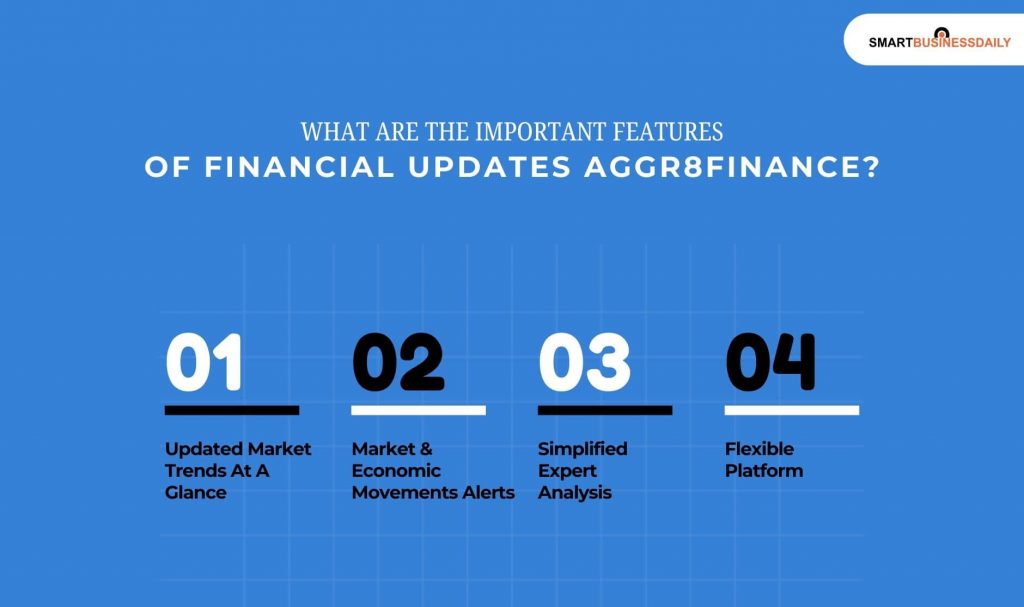 SMARTBUSINESSDAILY

WHAT ARE THE IMPORTANT FEATURES
OF FINANCIAL UPDATES AGGR8FINANCE?

01
Updated Market Trends At A Glance

02
Market & Economic Movements Alerts

03
Simplified Expert Analysis

04
Flexible Platform